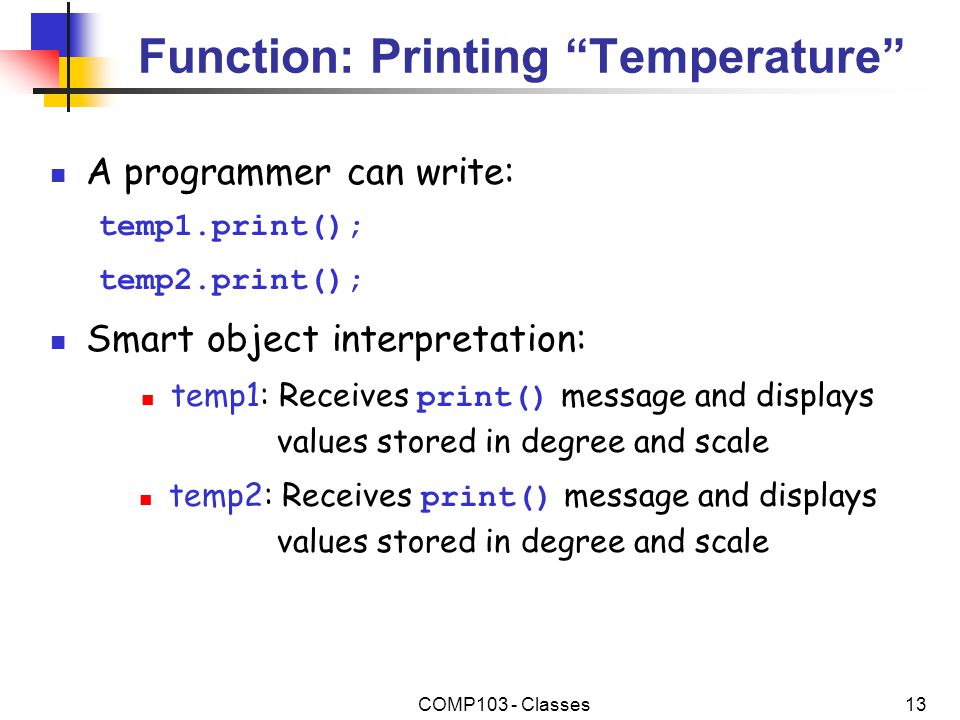 Function: Printing “Temperature”

A programmer can write:

temp1.print();

temp2.print();

Smart object interpretation:

temp1: Receives print() message and displays values stored in degree and scale

temp2: Receives print() message and displays values stored in degree and scale

COMP103 - Classes

13